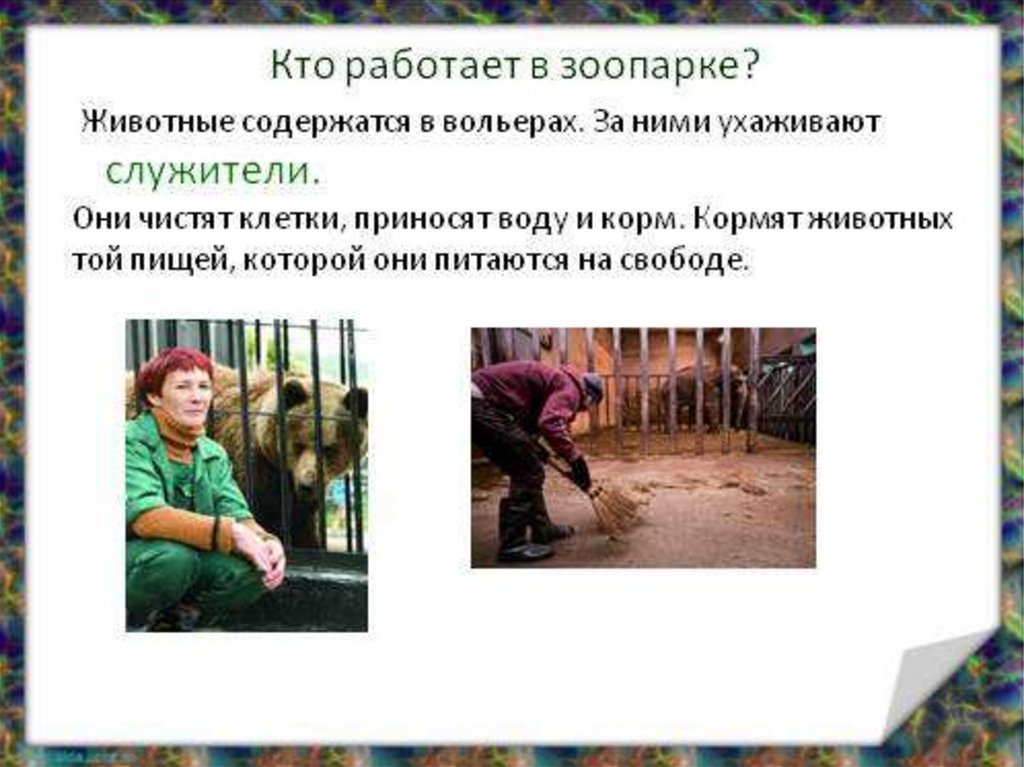 Кто работает в зоопарке?

Животные содержатся в вольерах. За ними ухаживают служители.

Они чистят клетки, приносят воду и корм. Кормят животных той пищей, которой они питаются на свободе.